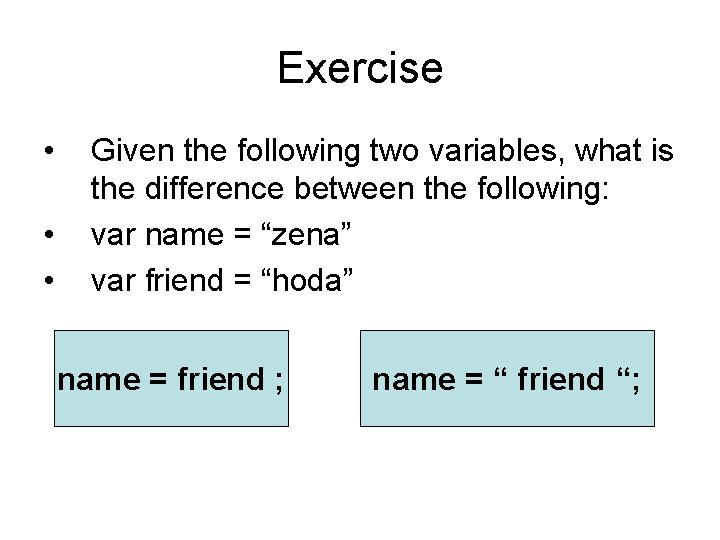 Exercise

• Given the following two variables, what is the difference between the following:
• var name = “zena”
• var friend = “hoda”

name = friend ;

name = “ friend “;